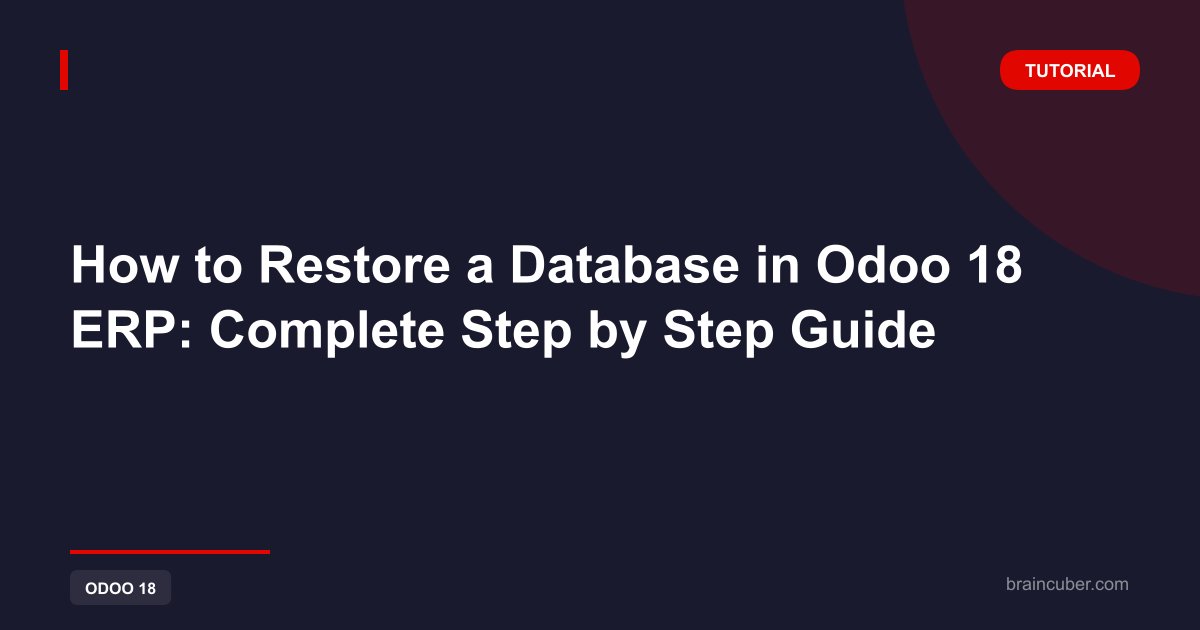 TUTORIAL

How to Restore a Database in Odoo 18 ERP: Complete Step by Step Guide

ODOO 18

braincuber.com